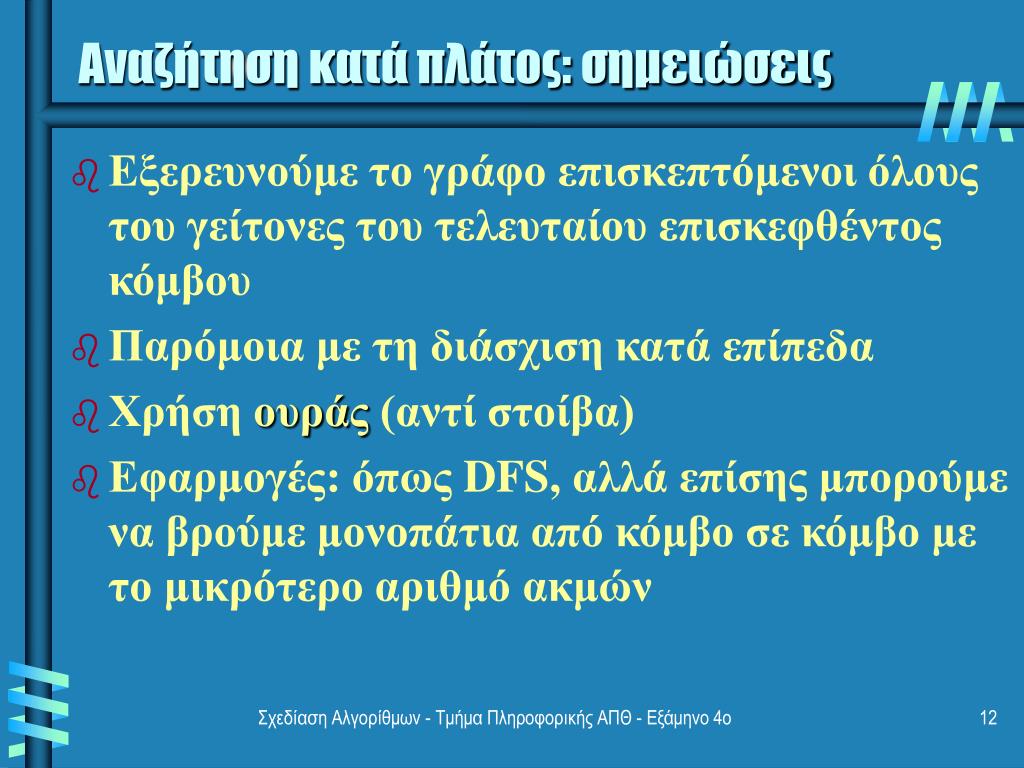 Αναζήτηση κατά πλάτος: σημειώσεις

Εξερευνούμε το γράφο επισκεπτόμενοι όλους του γείτονες του τελευταίου επισκεφθέντος κόμβου

Παρόμοια με τη διάσχιση κατά επίπεδα

Χρήση ουράς (αντί στοίβα)

Εφαρμογές: όπως DFS, αλλά επίσης μπορούμε να βρούμε μονοπάτια από κόμβο σε κόμβο με το μικρότερο αριθμό ακμών

Σχεδίαση Αλγορίθμων - Τμήμα Πληροφορικής ΑΠΘ - Εξάμηνο 4ο

12